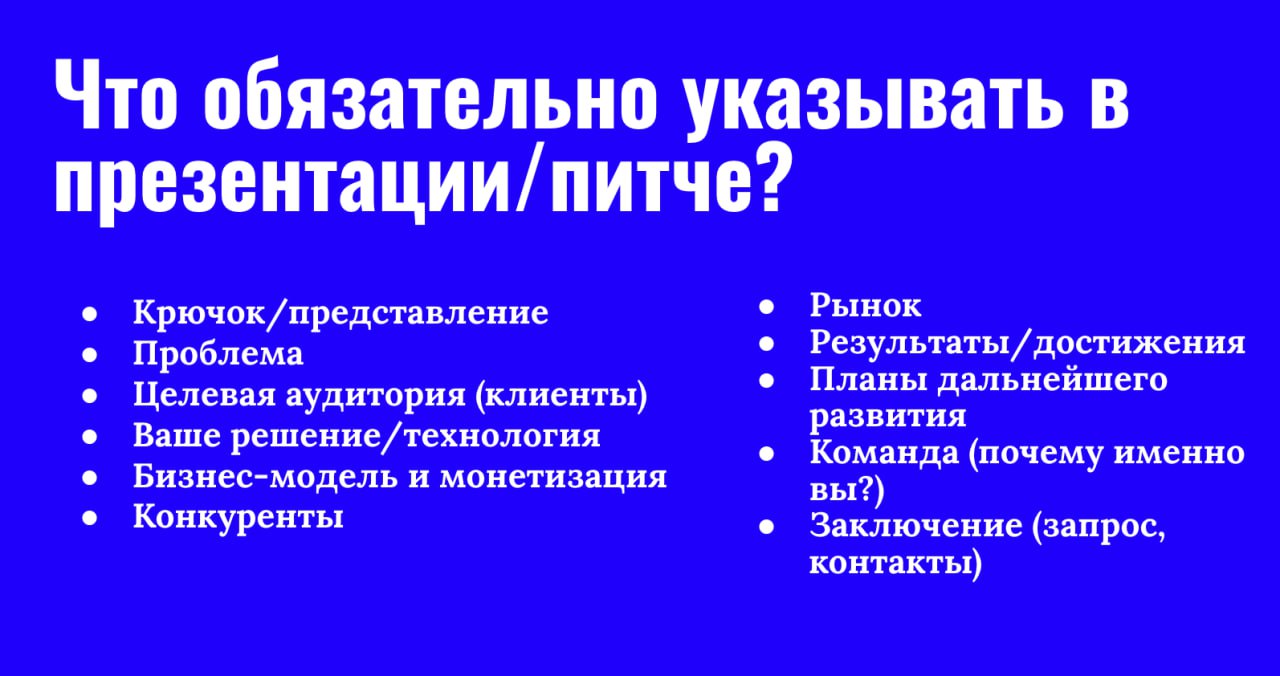 Что обязательно указывать в презентации/питче?

- Крючок/представление
- Проблема
- Целевая аудитория (клиенты)
- Ваше решение/технология
- Бизнес-модель и монетизация
- Конкуренты

- Рынок
- Результаты/достижения
- Планы дальнейшего развития
- Команда (почему именно вы?)
- Заключение (запрос, контакты)